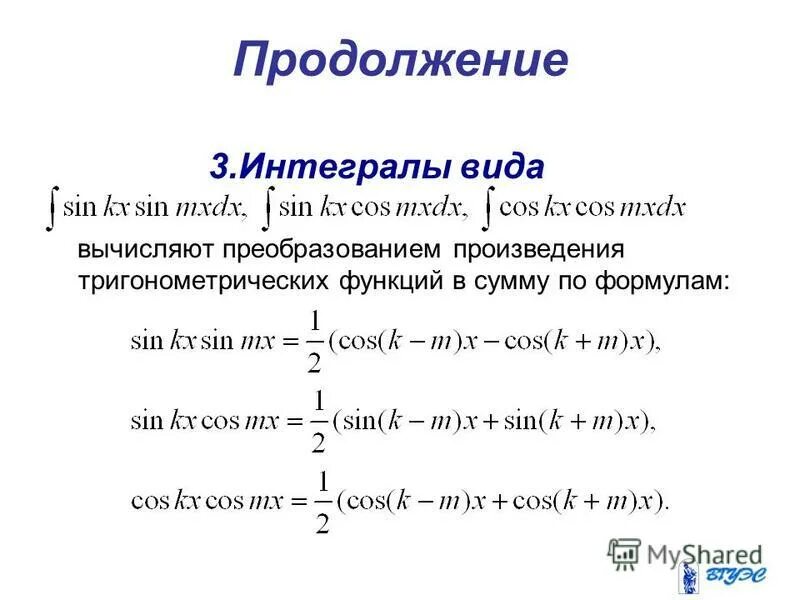 Продолжение

3.Интегралы вида

$\int \sin kx \sin mx dx, \int \sin kx \cos mx dx, \int \cos kx \cos mx dx$

вычисляют преобразованием произведения тригонометрических функций в сумму по формулам:

$\sin kx \sin mx = \frac{1}{2}(\cos(k-m)x - \cos(k+m)x),$

$\sin kx \cos mx = \frac{1}{2}(\sin(k-m)x + \sin(k+m)x),$

$\cos kx \cos mx = \frac{1}{2}(\cos(k-m)x + \cos(k+m)x).$

MyShared

ВГУЭС